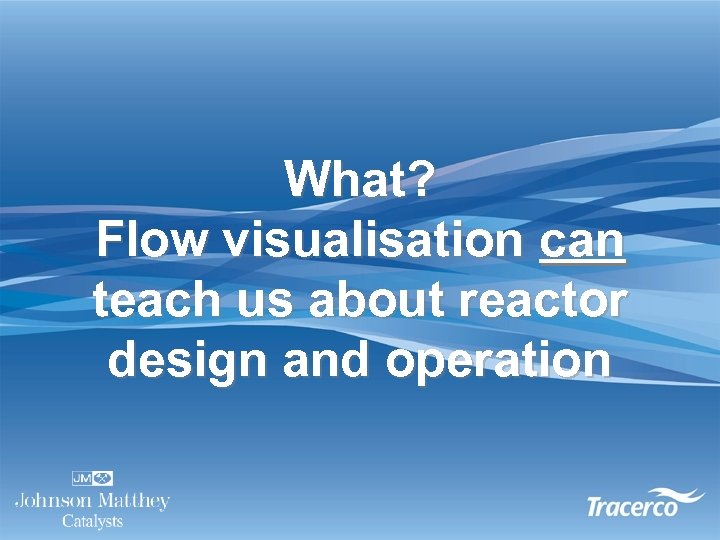 What?
Flow visualisation can teach us about reactor design and operation

JM
Johnson Matthey
Catalysts

Tracerco